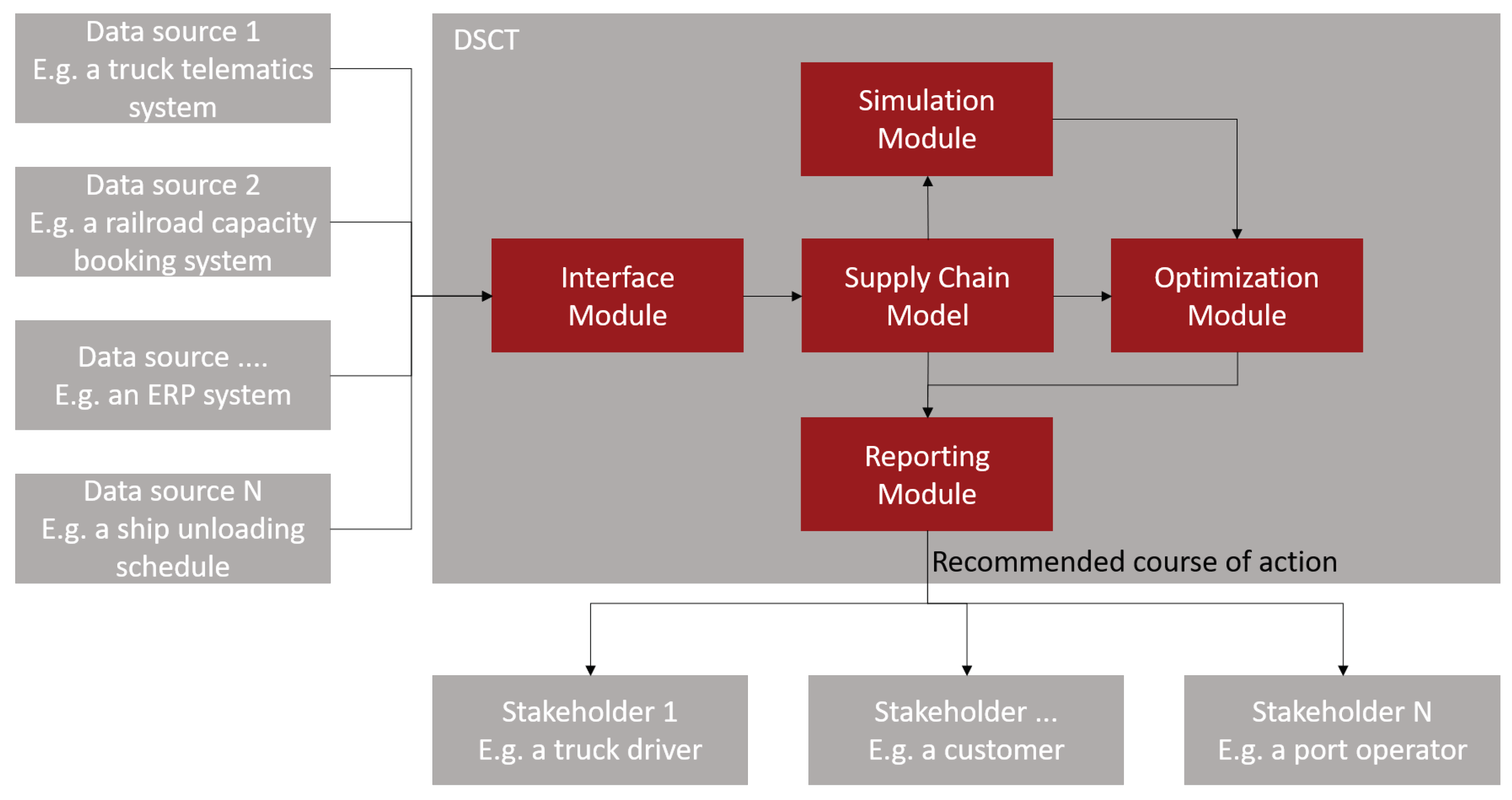 Data source 1
E.g. a truck telematics system

Data source 2
E.g. a railroad capacity booking system

Data source ....
E.g. an ERP system

Data source N
E.g. a ship unloading schedule

DSCT

Simulation Module

Interface Module

Supply Chain Model

Optimization Module

Reporting Module

Recommended course of action

Stakeholder 1
E.g. a truck driver

Stakeholder ...
E.g. a customer

Stakeholder N
E.g. a port operator